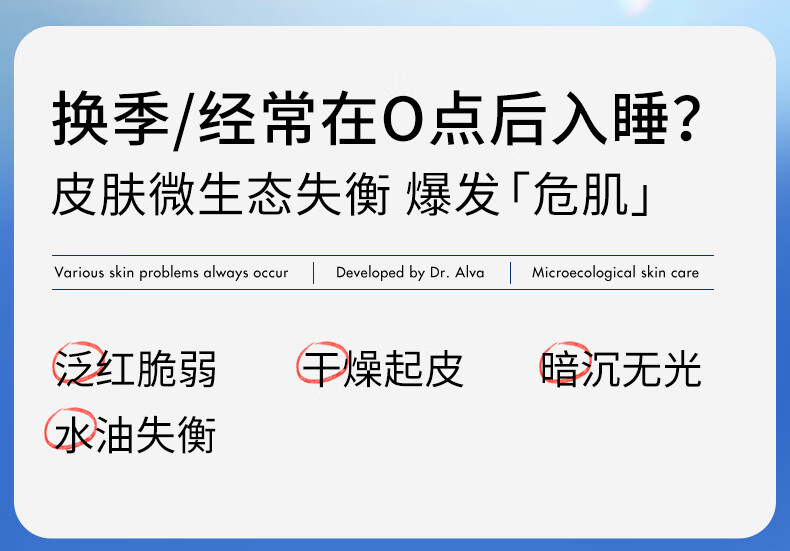 换季/经常在0点后入睡？
皮肤微生态失衡 爆发「危肌」

Various skin problems always occur | Developed by Dr. Alva | Microecological skin care

泛红脆弱
干燥起皮
暗沉无光
水油失衡